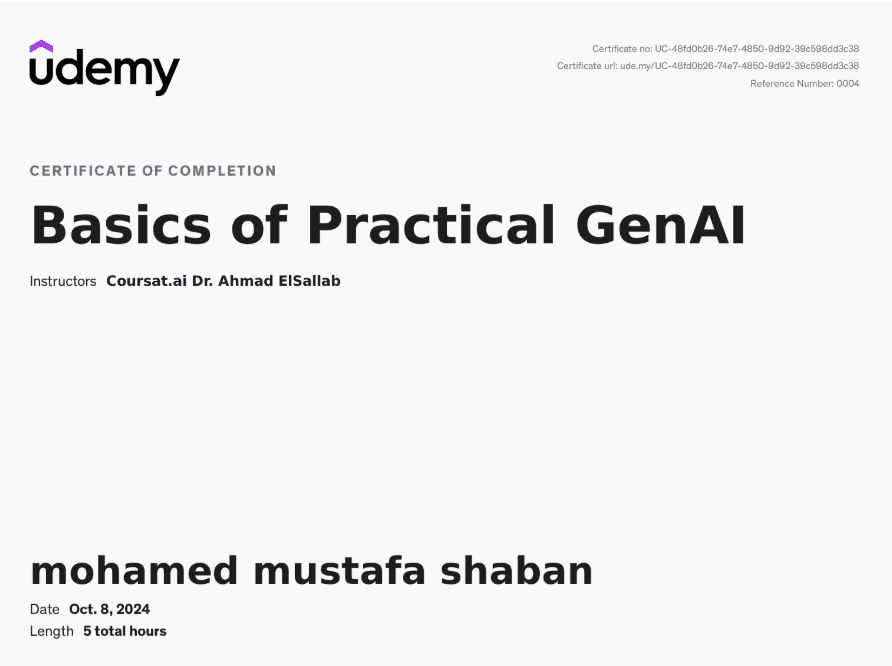 udemy

Certificate no: UC-48fd0b26-74e7-4850-9d92-39c598dd3c38
Certificate url: ude.my/UC-48fd0b26-74e7-4850-9d92-39c598dd3c38
Reference Number: 0004

CERTIFICATE OF COMPLETION

Basics of Practical GenAI

Instructors Coursat.ai Dr. Ahmad ElSallab

mohamed mustafa shaban

Date Oct. 8, 2024
Length 5 total hours